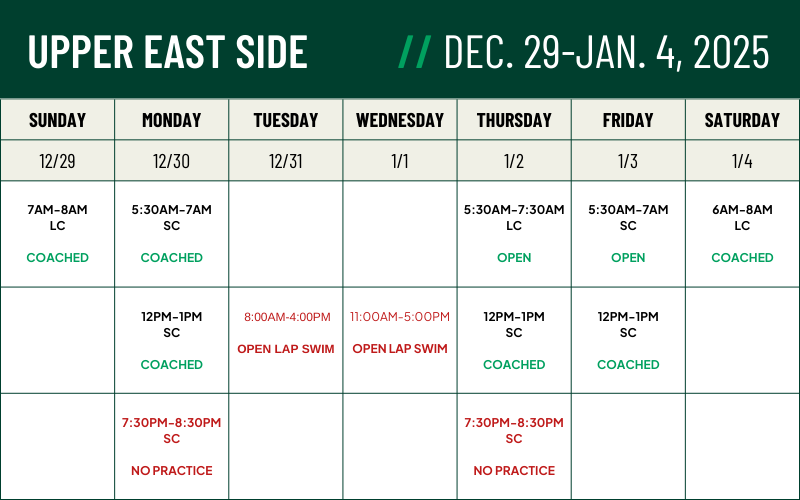 UPPER EAST SIDE // DEC. 29-JAN. 4, 2025

| SUNDAY | MONDAY | TUESDAY | WEDNESDAY | THURSDAY | FRIDAY | SATURDAY |
|---|---|---|---|---|---|---|
| 12/29 | 12/30 | 12/31 | 1/1 | 1/2 | 1/3 | 1/4 |
| 7AM-8AM LC COACHED | 5:30AM-7AM SC COACHED | | | 5:30AM-7:30AM LC OPEN | 5:30AM-7AM SC OPEN | 6AM-8AM LC COACHED |
| | 12PM-1PM SC COACHED | 8:00AM-4:00PM OPEN LAP SWIM | 11:00AM-5:00PM OPEN LAP SWIM | 12PM-1PM SC COACHED | 12PM-1PM SC COACHED | |
| | 7:30PM-8:30PM SC NO PRACTICE | | | 7:30PM-8:30PM SC NO PRACTICE | | |